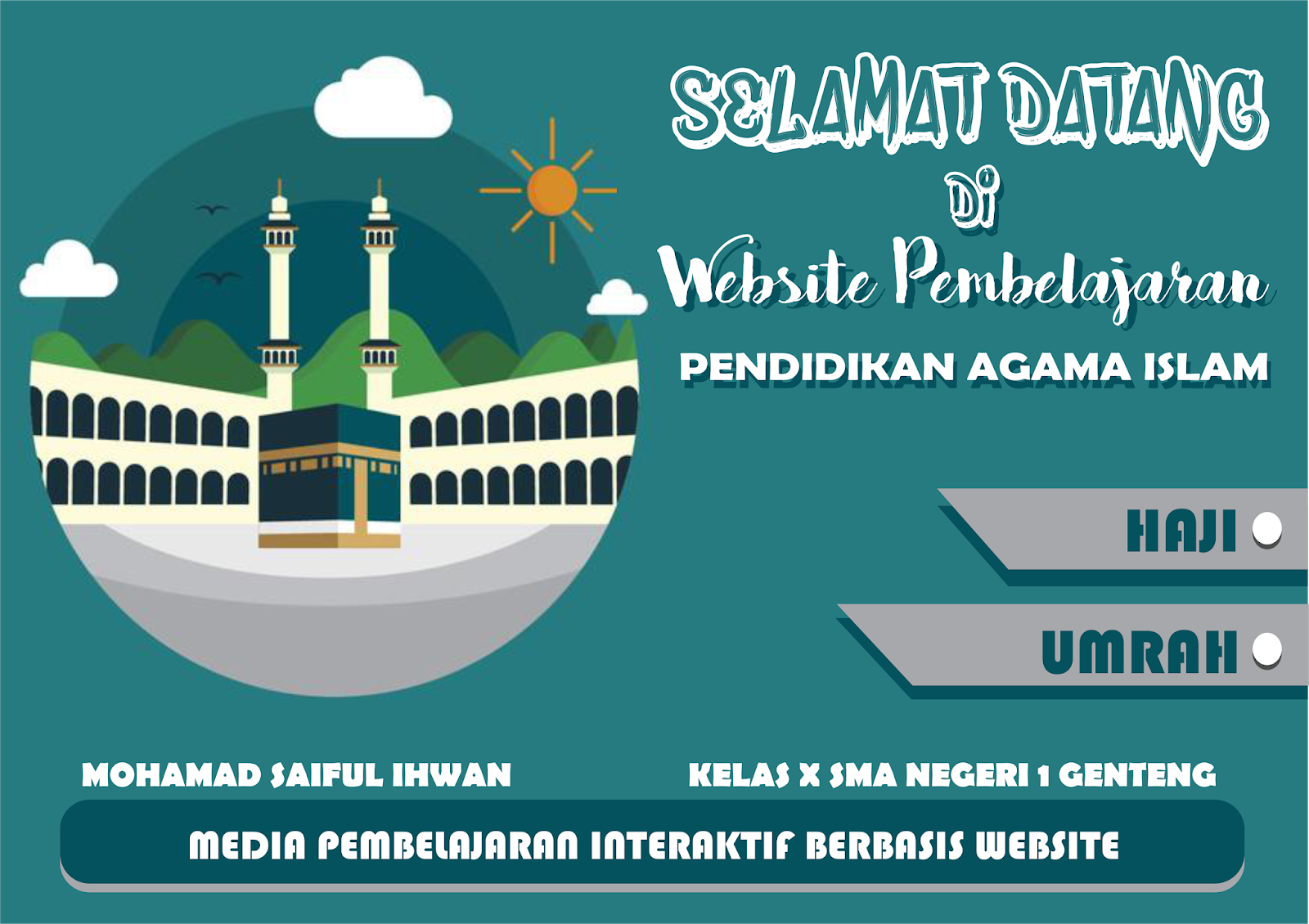 SELAMAT DATANG
Di
Website Pembelajaran
PENDIDIKAN AGAMA ISLAM

HAJI

UMRAH

MOHAMAD SAIFUL IHWAN

KELAS X SMA NEGERI 1 GENTENG

MEDIA PEMBELAJARAN INTERAKTIF BERBASIS WEBSITE